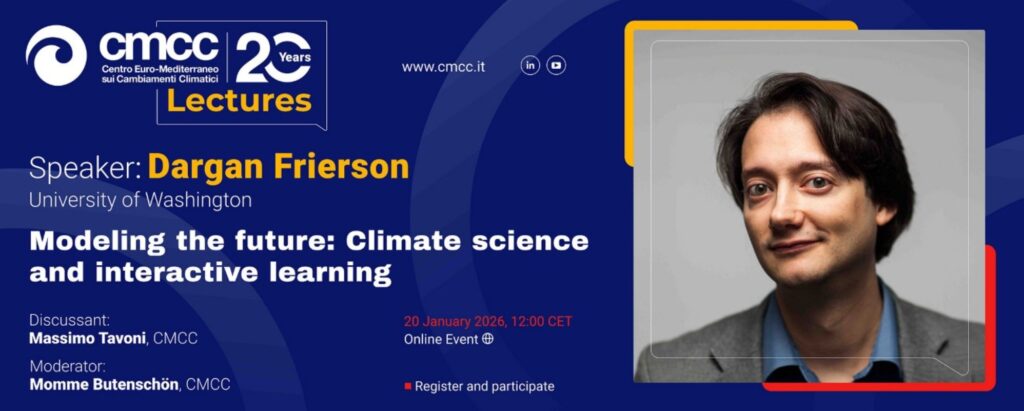 cmcc
Centro Euro-Mediterraneo sui Cambiamenti Climatici

20 Years
Lectures

www.cmcc.it

in

Speaker: Dargan Frierson
University of Washington

Modeling the future: Climate science and interactive learning

Discussant:
Massimo Tavoni, CMCC

Moderator:
Momme Butenschön, CMCC

20 January 2026, 12:00 CET
Online Event

Register and participate